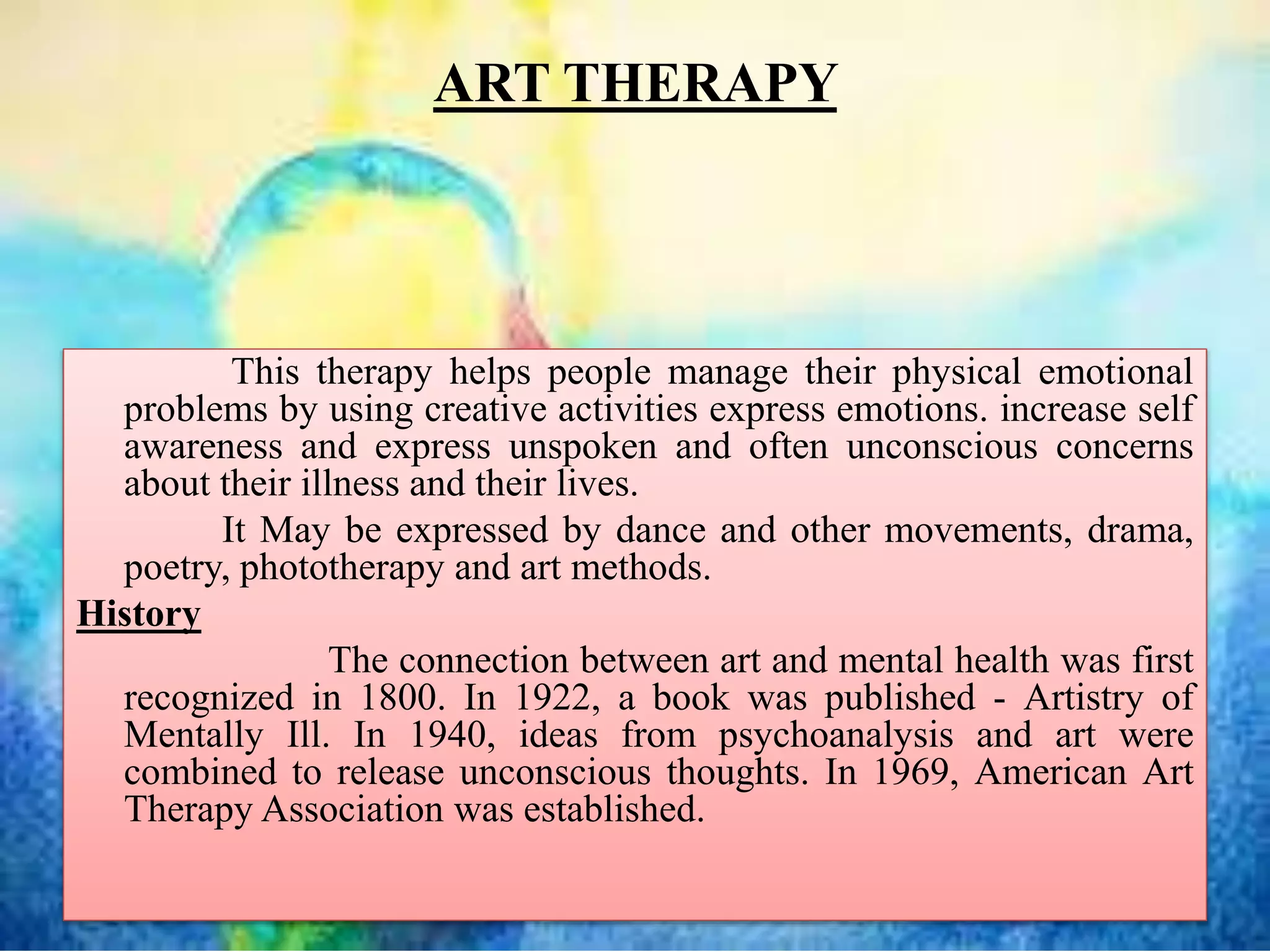 ART THERAPY

This therapy helps people manage their physical emotional problems by using creative activities express emotions. increase self awareness and express unspoken and often unconscious concerns about their illness and their lives.

It May be expressed by dance and other movements, drama, poetry, phototherapy and art methods.

History

The connection between art and mental health was first recognized in 1800. In 1922, a book was published - Artistry of Mentally Ill. In 1940, ideas from psychoanalysis and art were combined to release unconscious thoughts. In 1969, American Art Therapy Association was established.